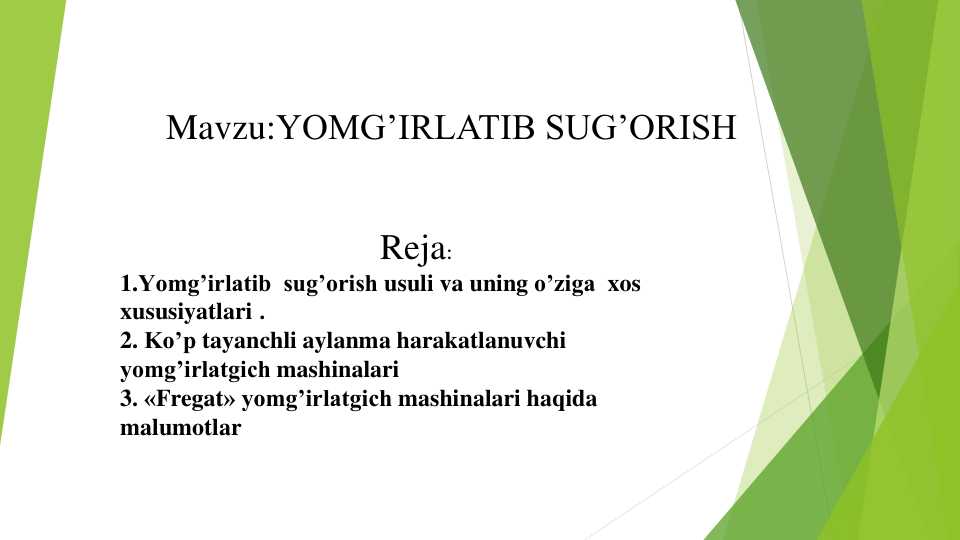 Mavzu:YOMG’IRLATIB SUG’ORISH

Reja:

1.Yomg’irlatib sug’orish usuli va uning o’ziga xos xususiyatlari .
2. Ko’p tayanchli aylanma harakatlanuvchi yomg’irlatgich mashinalari
3. «Fregat» yomg’irlatgich mashinalari haqida malumotlar